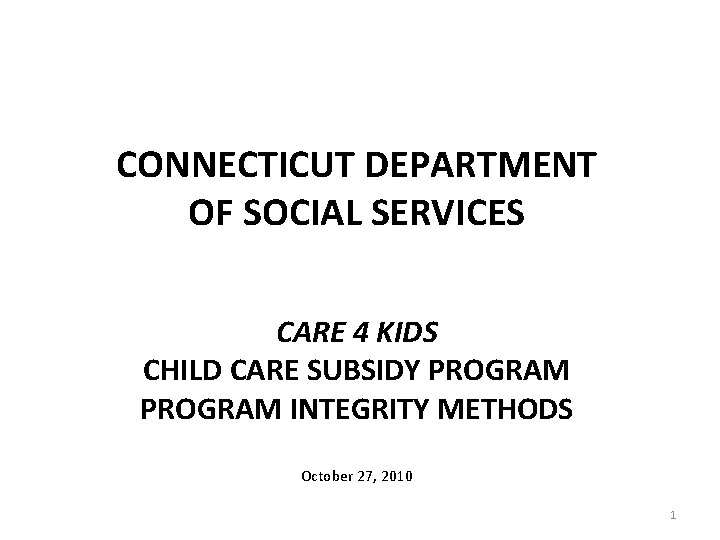 CONNECTICUT DEPARTMENT OF SOCIAL SERVICES

CARE 4 KIDS
CHILD CARE SUBSIDY PROGRAM
PROGRAM INTEGRITY METHODS

October 27, 2010

1